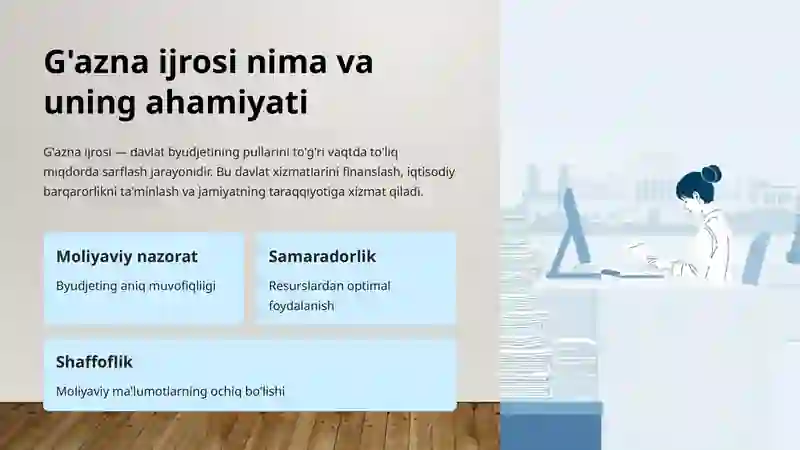 G'azna ijrosi nima va uning ahamiyati

G'azna ijrosi — davlat byudjetining pullarini to'g'ri vaqtda to'liq miqdorda sarflash jarayonidir. Bu davlat xizmatlarini finanslash, iqtisodiy barqarorlikni ta'minlash va jamiyatning taraqqiyotiga xizmat qiladi.

Moliyaviy nazorat

Byudjeting aniq muvofiqliigi

Samaradorlik

Resurslardan optimal foydalanish

Shaffoflik

Moliyaviy ma'lumotlarning ochiq bo'lishi